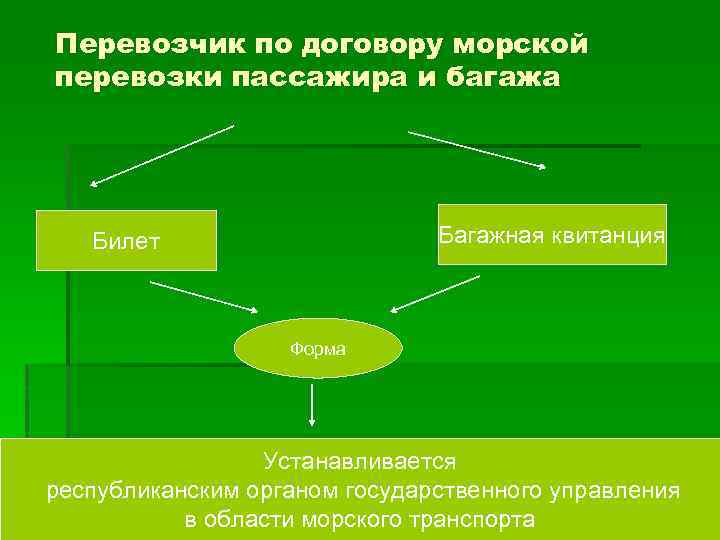 Перевозчик по договору морской перевозки пассажира и багажа

Билет

Багажная квитанция

Форма

Устанавливается
республиканским органом государственного управления
в области морского транспорта